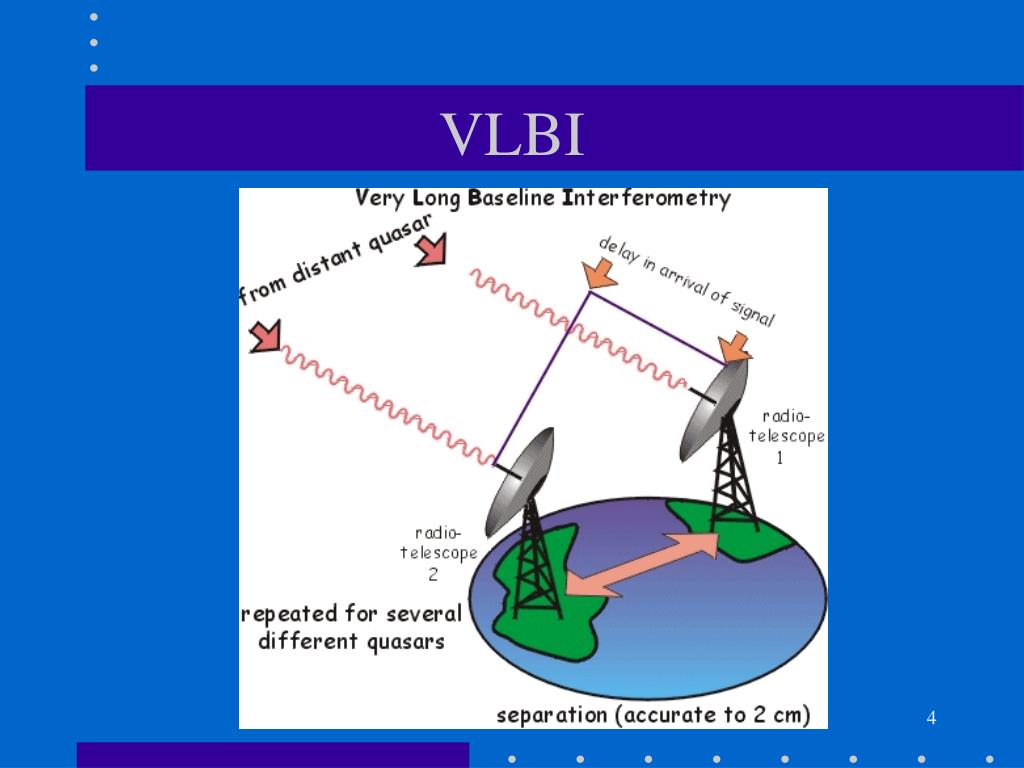 VLBI

Very Long Baseline Interferometry

from distant quasar

delay in arrival of signal

radio-telescope 1

radio-telescope 2

repeated for several different quasars

separation (accurate to 2 cm)

4